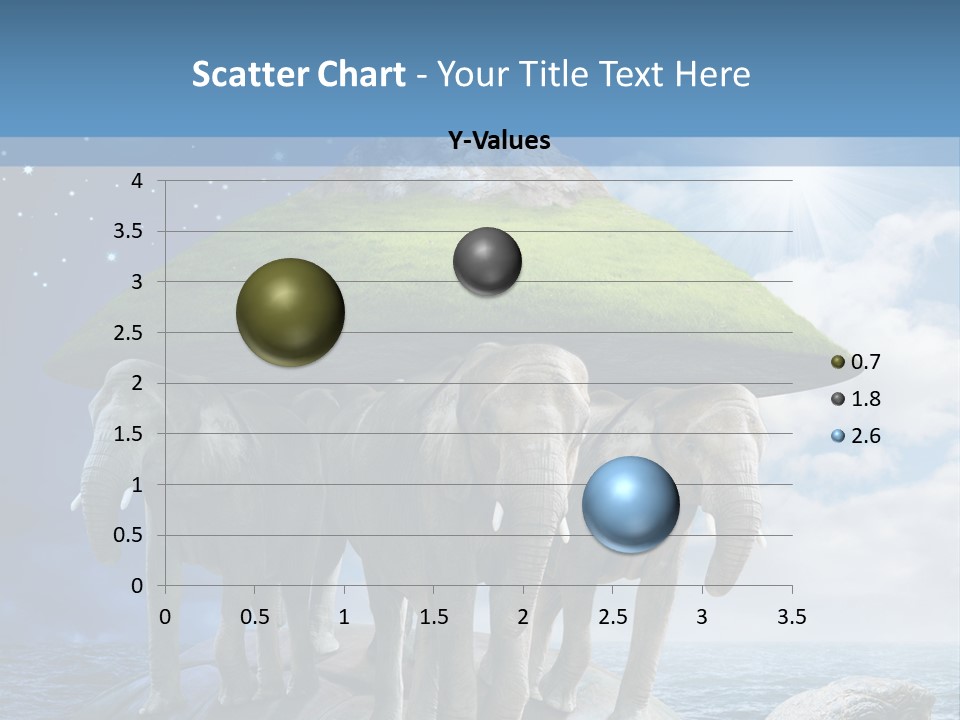 Scatter Chart - Your Title Text Here

Y-Values

4
3.5
3
2.5
2
1.5
1
0.5
0

0 0.5 1 1.5 2 2.5 3 3.5

0.7
1.8
2.6